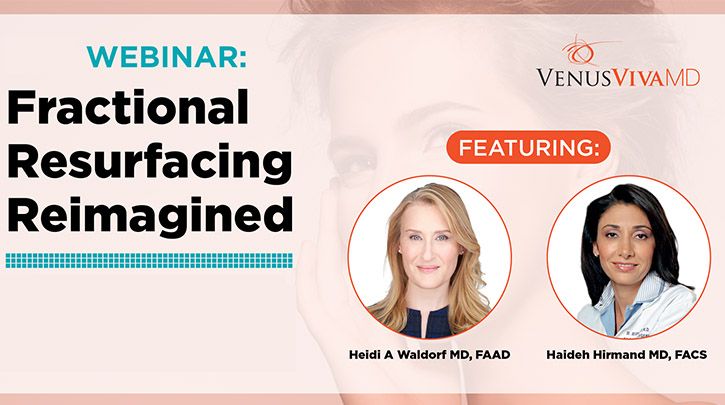 WEBINAR:
Fractional Resurfacing Reimagined

VENUSVIVAMD

FEATURING:

Heidi A Waldorf MD, FAAD

Haideh Hirmand MD, FACS